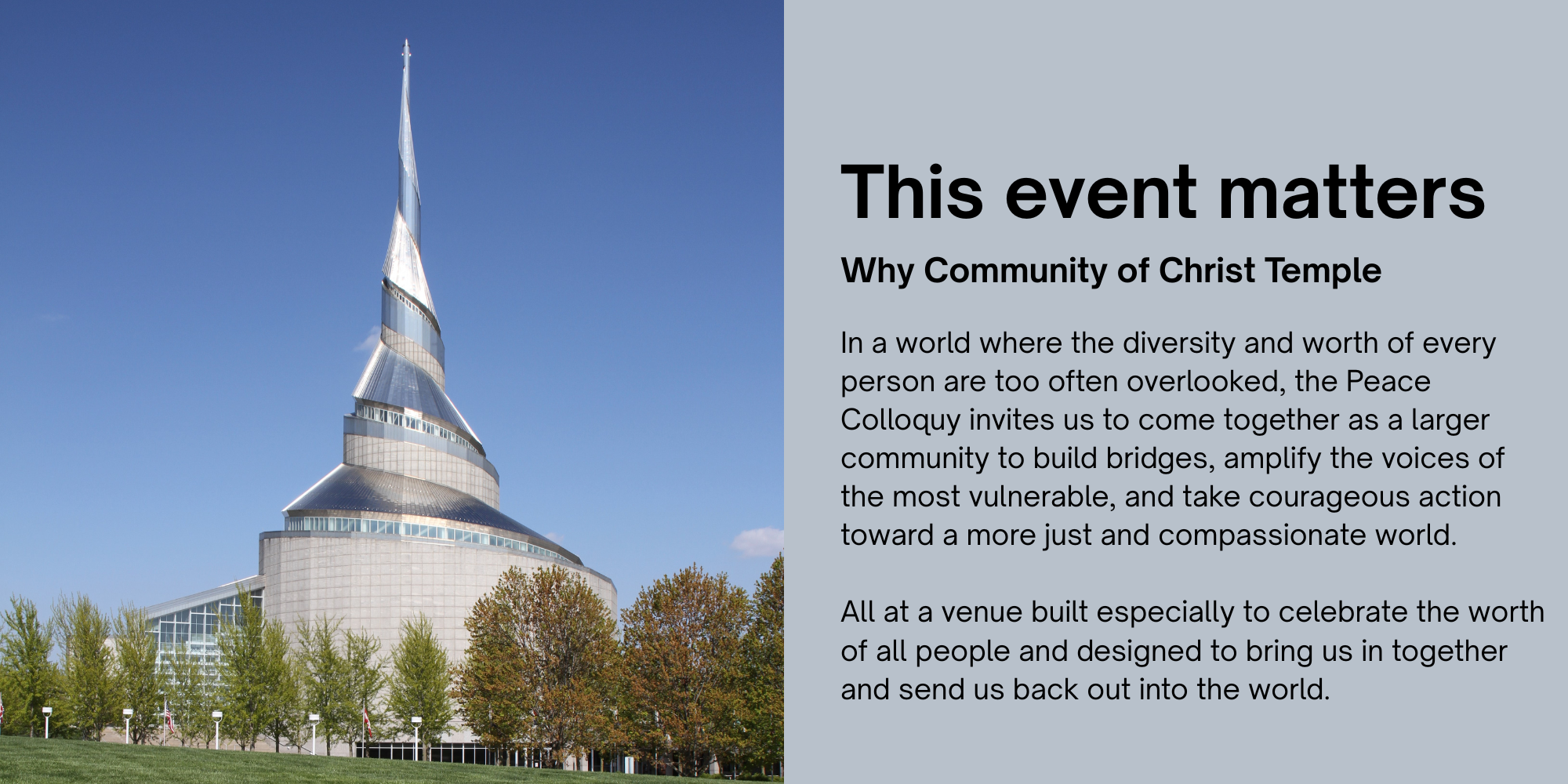 This event matters

Why Community of Christ Temple

In a world where the diversity and worth of every person are too often overlooked, the Peace Colloquy invites us to come together as a larger community to build bridges, amplify the voices of the most vulnerable, and take courageous action toward a more just and compassionate world.

All at a venue built especially to celebrate the worth of all people and designed to bring us in together and send us back out into the world.